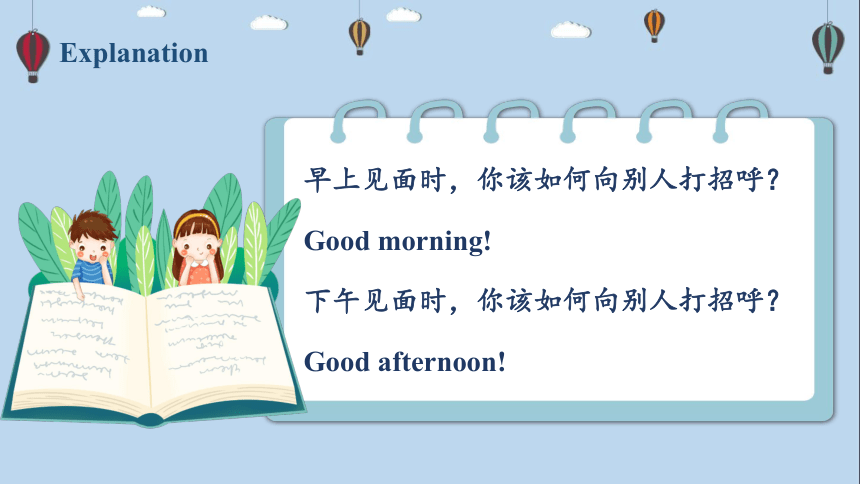 Explanation

早上见面时，你该如何向别人打招呼？

Good morning!

下午见面时，你该如何向别人打招呼？

Good afternoon!